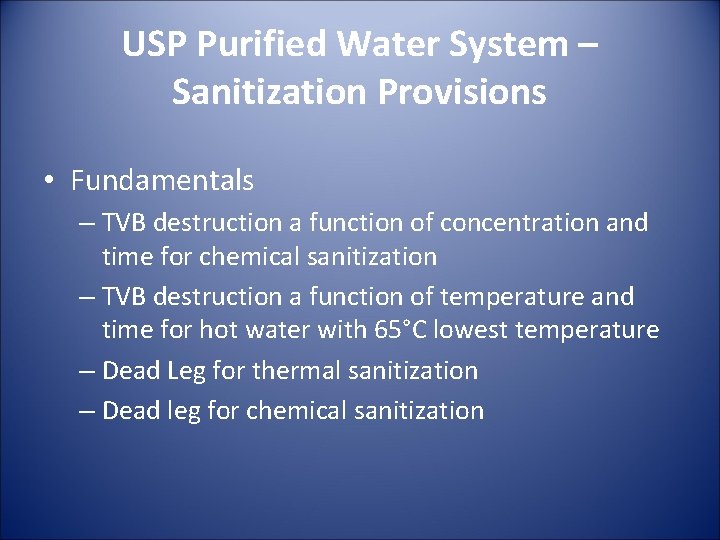 USP Purified Water System – Sanitization Provisions

• Fundamentals
– TVB destruction a function of concentration and time for chemical sanitization
– TVB destruction a function of temperature and time for hot water with 65°C lowest temperature
– Dead Leg for thermal sanitization
– Dead leg for chemical sanitization